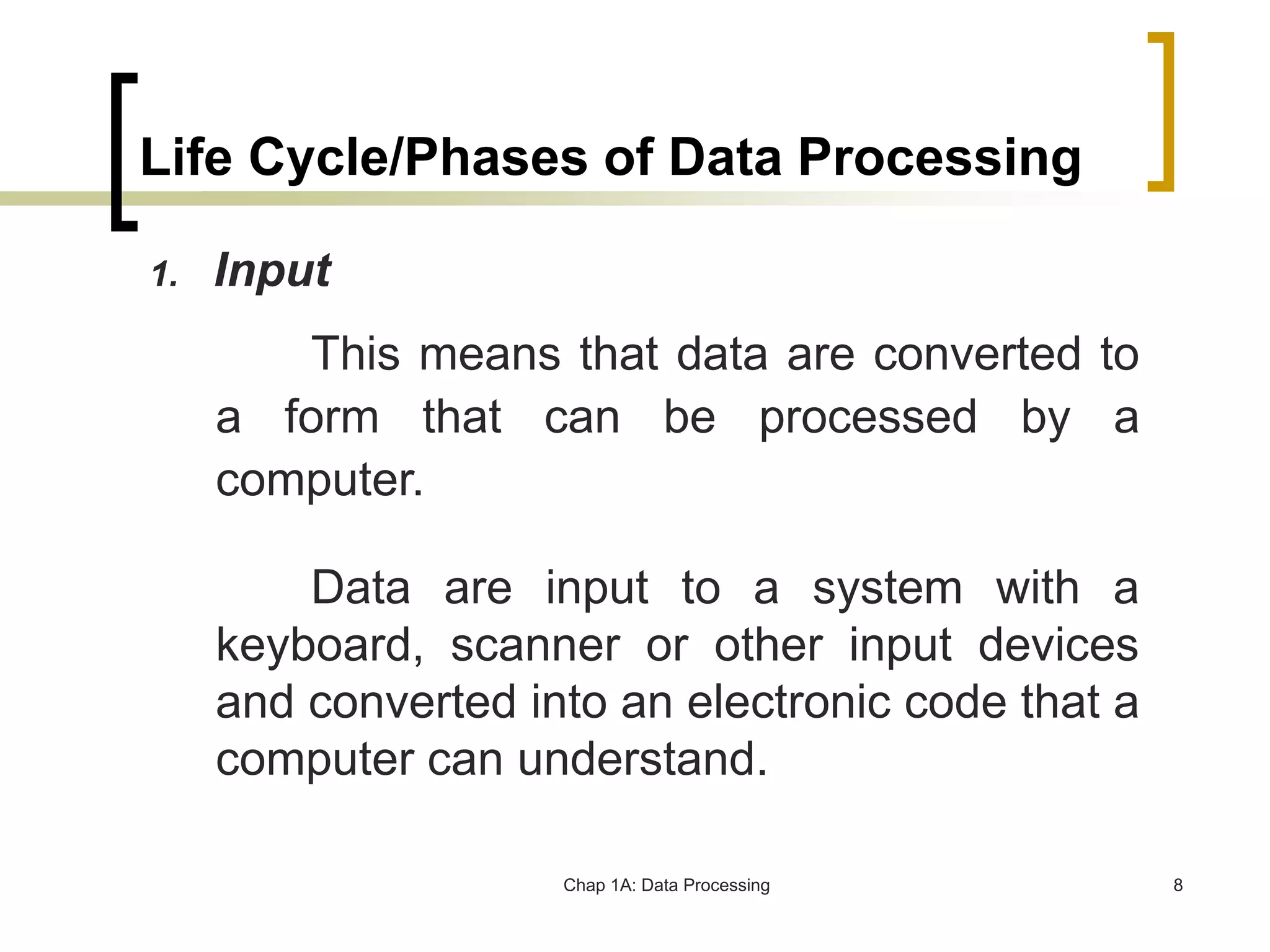 Life Cycle/Phases of Data Processing

1. Input

This means that data are converted to a form that can be processed by a computer.

Data are input to a system with a keyboard, scanner or other input devices and converted into an electronic code that a computer can understand.

Chap 1A: Data Processing

8